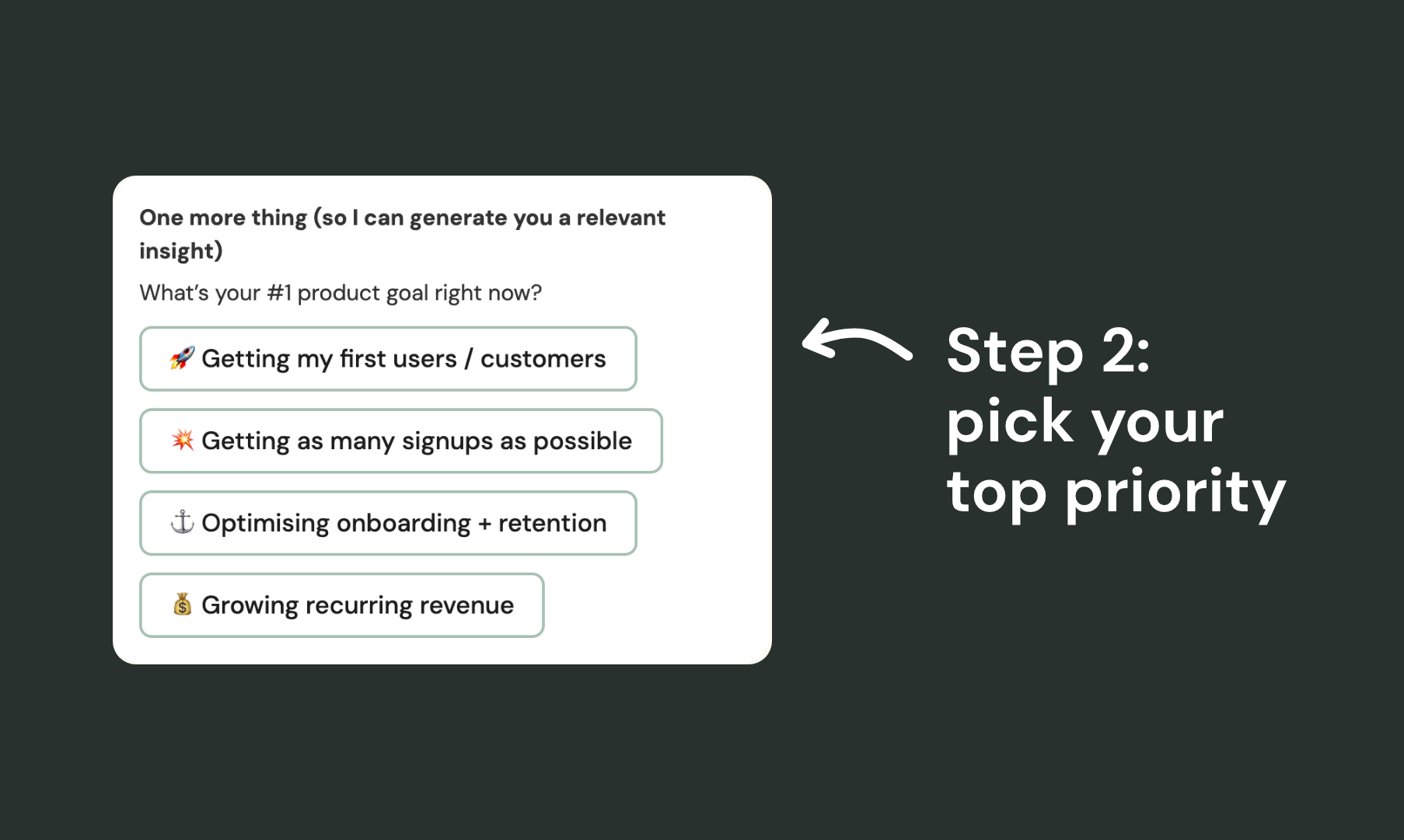 One more thing (so I can generate you a relevant insight)

What's your #1 product goal right now?

🚀 Getting my first users / customers

💥 Getting as many signups as possible

⚓ Optimising onboarding + retention

💰 Growing recurring revenue

Step 2: pick your top priority